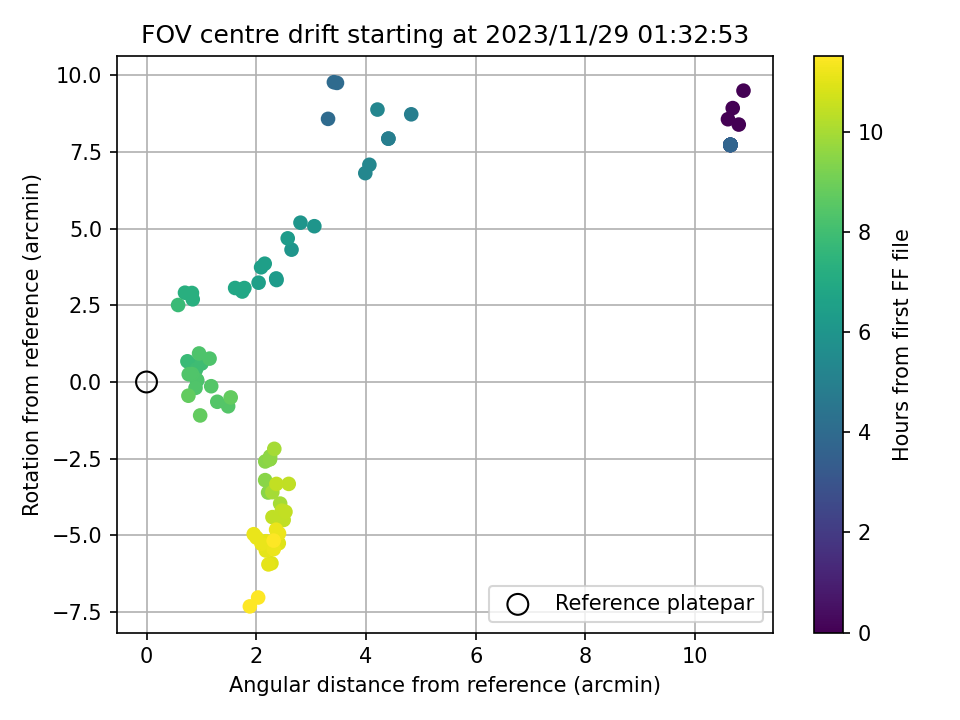 FOV centre drift starting at 2023/11/29 01:32:53

Rotation from reference (arcmin)

10.0
7.5
5.0
2.5
0.0
−2.5
−5.0
−7.5

0
2
4
6
8
10

Angular distance from reference (arcmin)

Reference platepar

Hours from first FF file

0
2
4
6
8
10